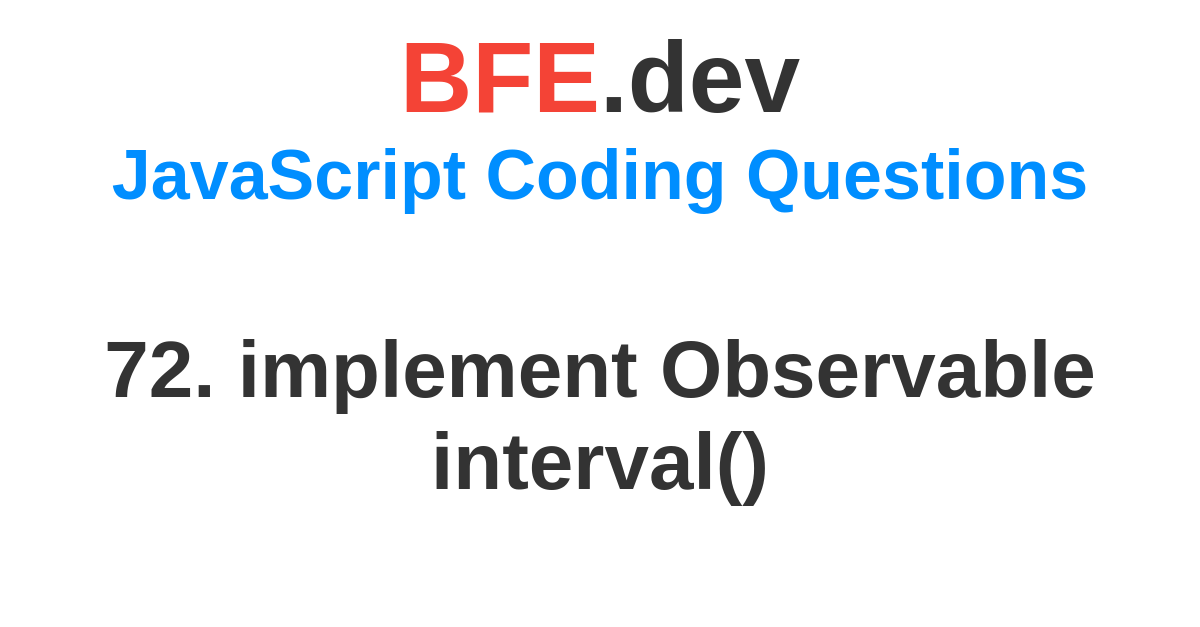 BFE.dev
JavaScript Coding Questions

72. implement Observable interval()